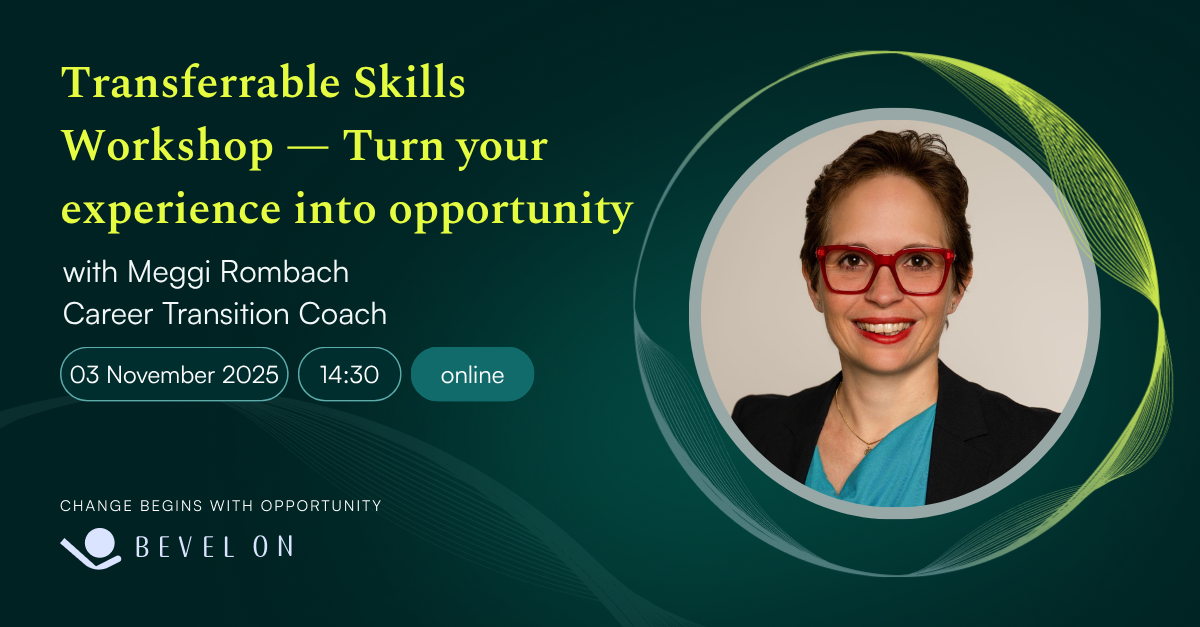 Transferrable Skills Workshop — Turn your experience into opportunity

with Meggi Rombach
Career Transition Coach

03 November 2025

14:30

online

CHANGE BEGINS WITH OPPORTUNITY

BEVEL ON